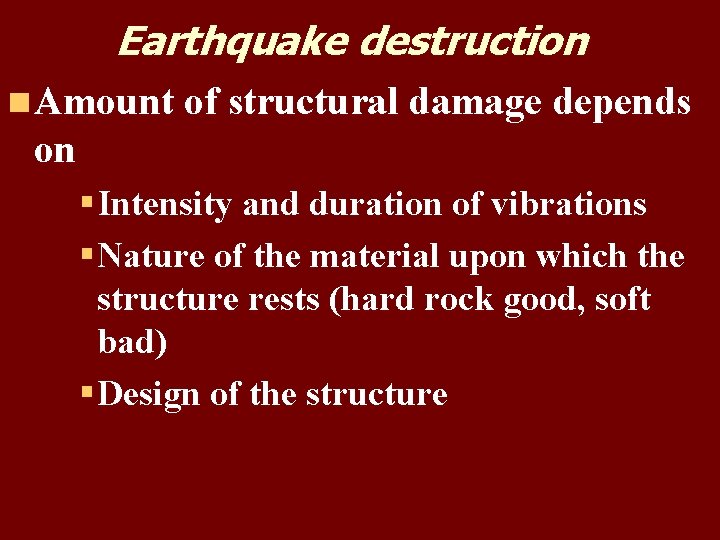 Earthquake destruction

Amount of structural damage depends on

Intensity and duration of vibrations

Nature of the material upon which the structure rests (hard rock good, soft bad)

Design of the structure